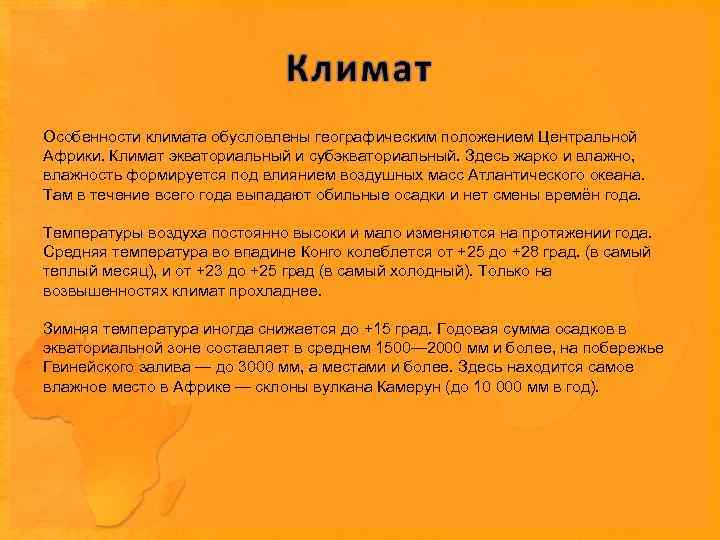 Климат

Особенности климата обусловлены географическим положением Центральной Африки. Климат экваториальный и субэкваториальный. Здесь жарко и влажно, влажность формируется под влиянием воздушных масс Атлантического океана. Там в течение всего года выпадают обильные осадки и нет смены времён года.

Температуры воздуха постоянно высоки и мало изменяются на протяжении года. Средняя температура во впадине Конго колеблется от +25 до +28 град. (в самый теплый месяц), и от +23 до +25 град (в самый холодный). Только на возвышенностях климат прохладнее.

Зимняя температура иногда снижается до +15 град. Годовая сумма осадков в экваториальной зоне составляет в среднем 1500—2000 мм и более, на побережье Гвинейского залива — до 3000 мм, а местами и более. Здесь находится самое влажное место в Африке — склоны вулкана Камерун (до 10 000 мм в год).